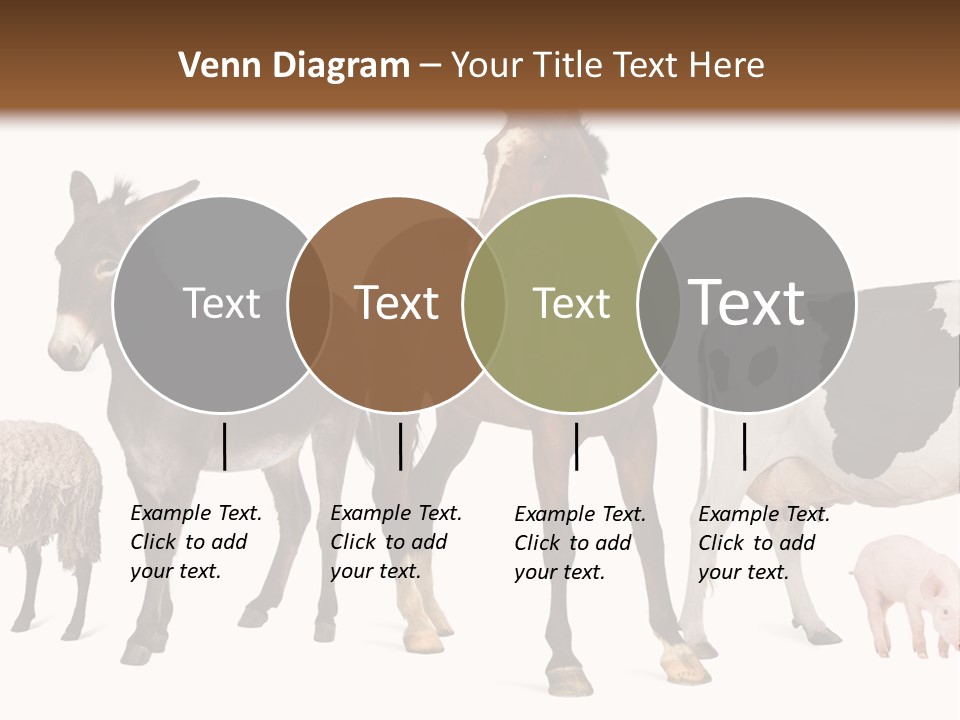 Venn Diagram – Your Title Text Here

Text

Text

Text

Text

Example Text. Click to add your text.

Example Text. Click to add your text.

Example Text. Click to add your text.

Example Text. Click to add your text.